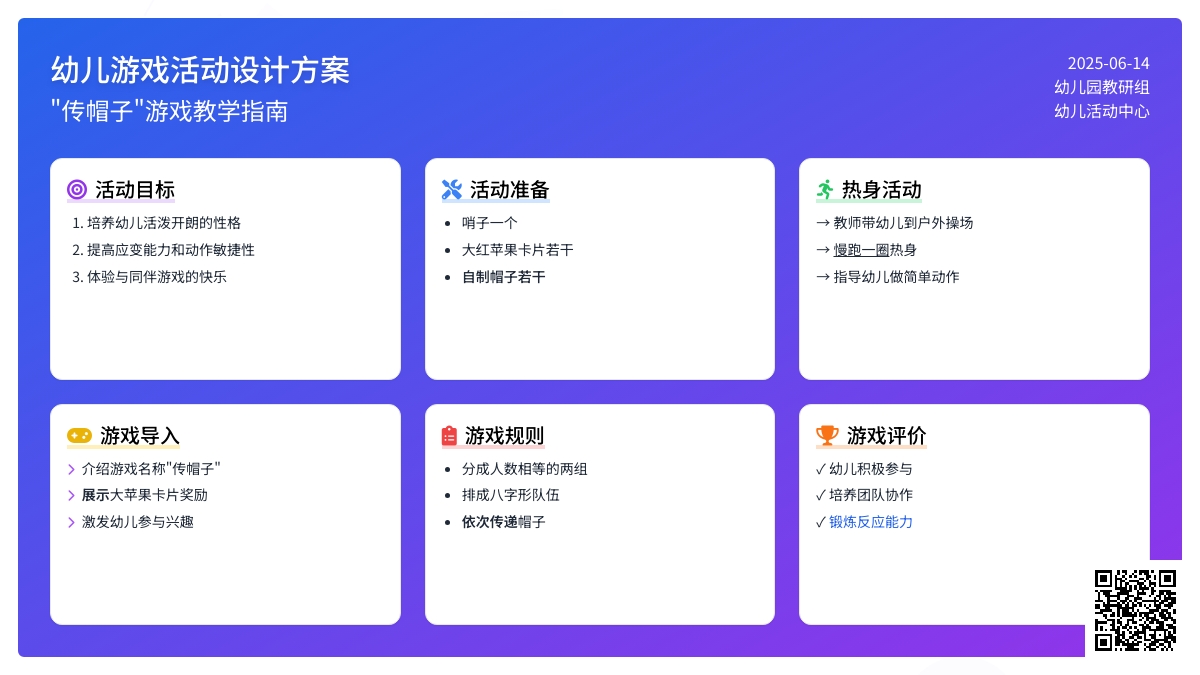 幼儿游戏活动设计方案
"传帽子"游戏教学指南

2025-06-14
幼儿园教研组
幼儿活动中心

活动目标
1. 培养幼儿活泼开朗的性格
2. 提高应变能力和动作敏捷性
3. 体验与同伴游戏的快乐

活动准备
• 哨子一个
• 大红苹果卡片若干
• 自制帽子若干

热身活动
→ 教师带幼儿到户外操场
→ 慢跑一圈热身
→ 指导幼儿做简单动作

游戏导入
> 介绍游戏名称"传帽子"
> 展示大苹果卡片奖励
> 激发幼儿参与兴趣

游戏规则
• 分成人数相等的两组
• 排成八字形队伍
• 依次传递帽子

游戏评价
✓ 幼儿积极参与
✓ 培养团队协作
✓ 锻炼反应能力